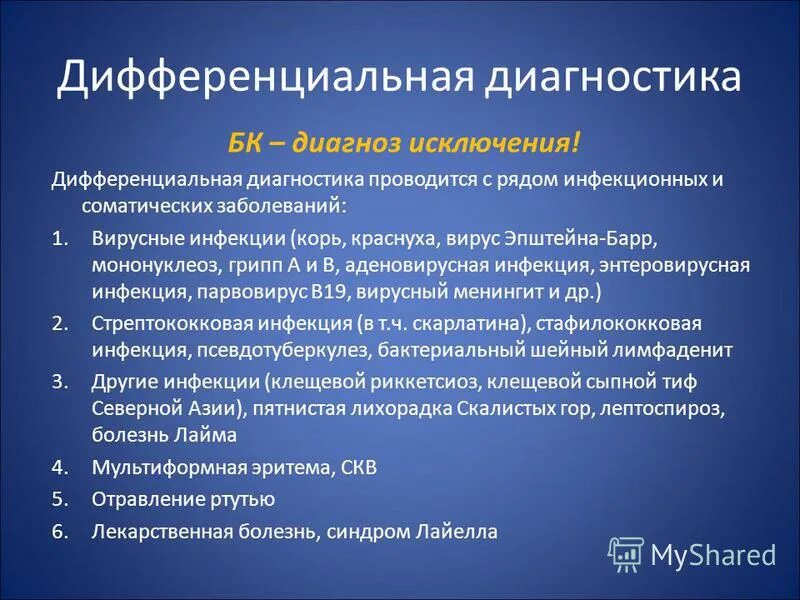 Дифференциальная диагностика

БК – диагноз исключения!

Дифференциальная диагностика проводится с рядом инфекционных и соматических заболеваний:

1. Вирусные инфекции (корь, краснуха, вирус Эпштейна-Барр, мононуклеоз, грипп А и В, аденовирусная инфекция, энтеровирусная инфекция, парвовирус В19, вирусный менингит и др.)
2. Стрептококковая инфекция (в т.ч. скарлатина), стафилококковая инфекция, псевдотуберкулез, бактериальный шейный лимфаденит
3. Другие инфекции (клещевой риккетсиоз, клещевой сыпной тиф Северной Азии), пятнистая лихорадка Скалистых гор, лептоспироз, болезнь Лайма
4. Мультиформная эритема, СКВ
5. Отравление ртутью
6. Лекарственная болезнь, синдром Лайелла

MyShared